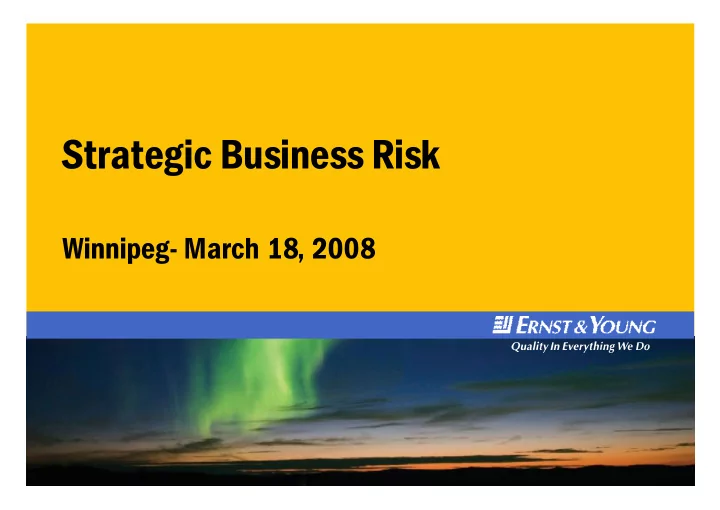 Strategic Business Risk

Winnipeg- March 18, 2008

ERNST & YOUNG

Quality In Everything We Do